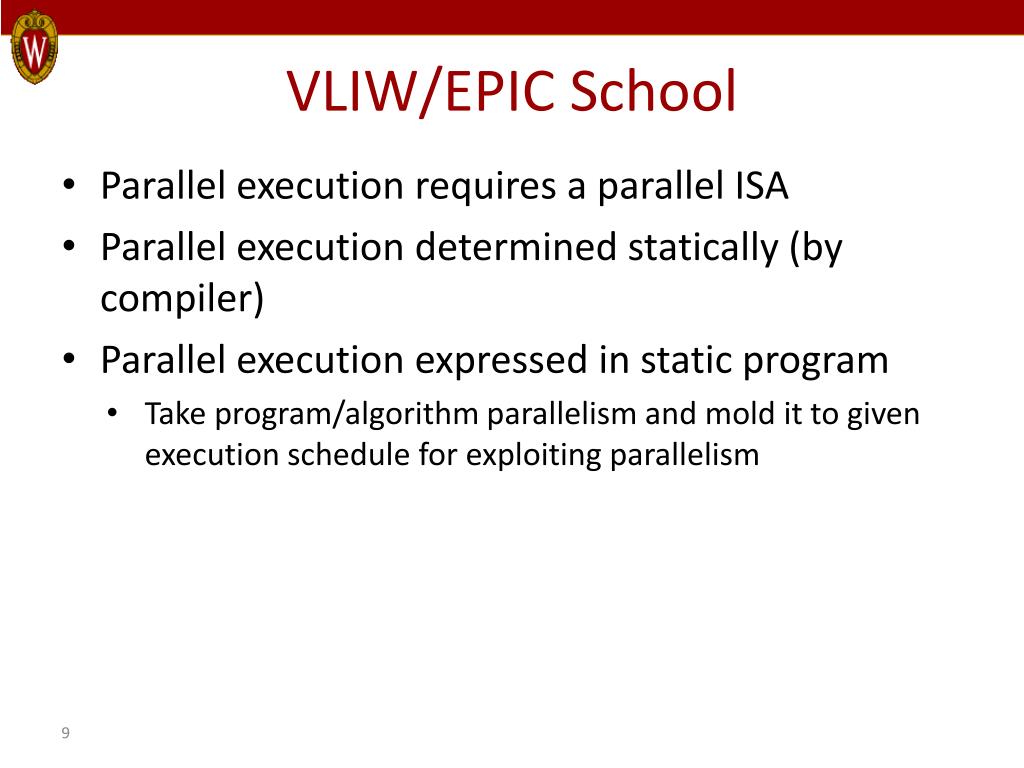 W

VLIW/EPIC School

• Parallel execution requires a parallel ISA
• Parallel execution determined statically (by compiler)
• Parallel execution expressed in static program
  • Take program/algorithm parallelism and mold it to given execution schedule for exploiting parallelism

9